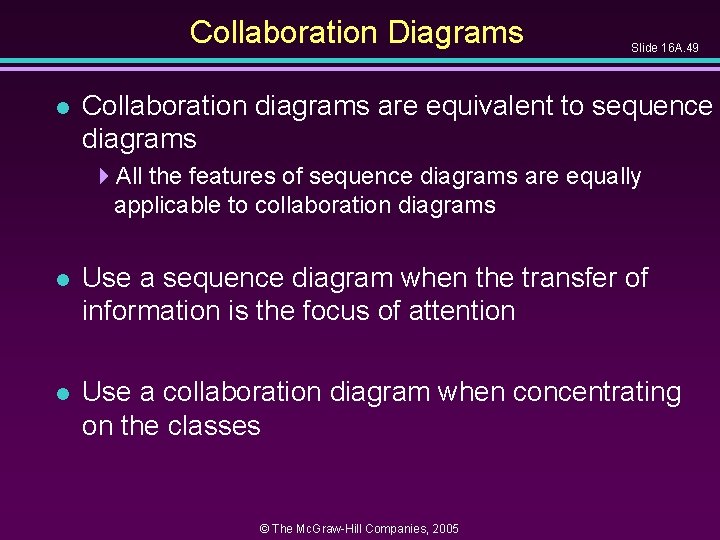 Collaboration Diagrams

Slide 16A.49

- Collaboration diagrams are equivalent to sequence diagrams
  - All the features of sequence diagrams are equally applicable to collaboration diagrams

- Use a sequence diagram when the transfer of information is the focus of attention

- Use a collaboration diagram when concentrating on the classes

© The McGraw-Hill Companies, 2005